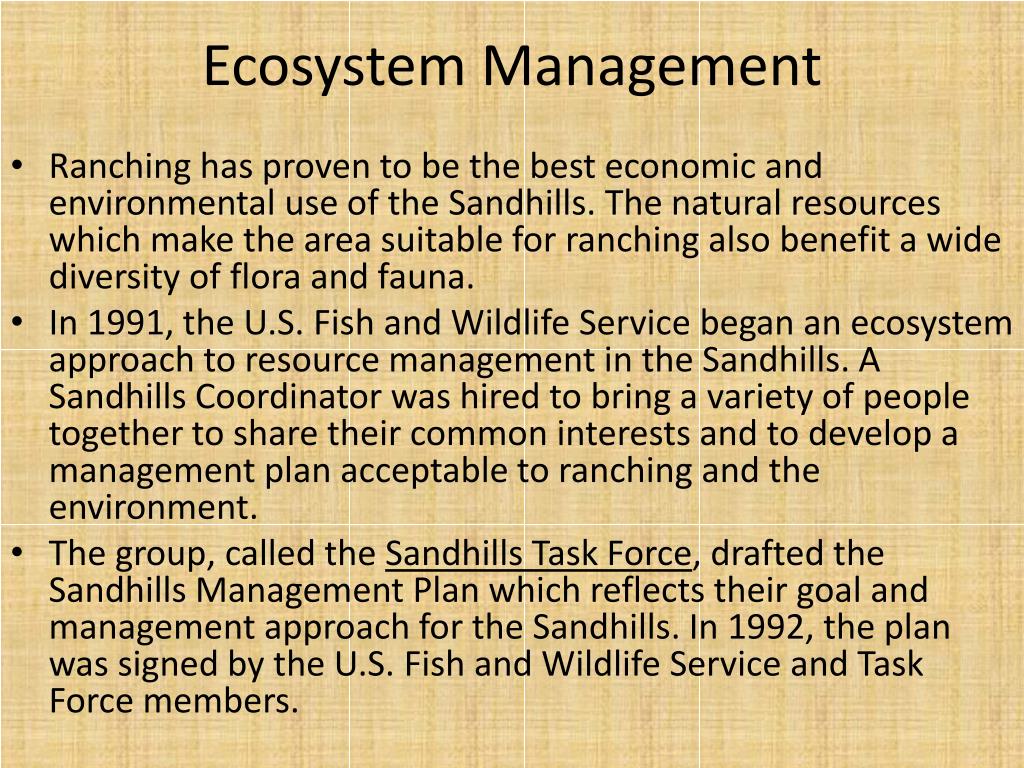 Ecosystem Management

• Ranching has proven to be the best economic and environmental use of the Sandhills. The natural resources which make the area suitable for ranching also benefit a wide diversity of flora and fauna.
• In 1991, the U.S. Fish and Wildlife Service began an ecosystem approach to resource management in the Sandhills. A Sandhills Coordinator was hired to bring a variety of people together to share their common interests and to develop a management plan acceptable to ranching and the environment.
• The group, called the Sandhills Task Force, drafted the Sandhills Management Plan which reflects their goal and management approach for the Sandhills. In 1992, the plan was signed by the U.S. Fish and Wildlife Service and Task Force members.